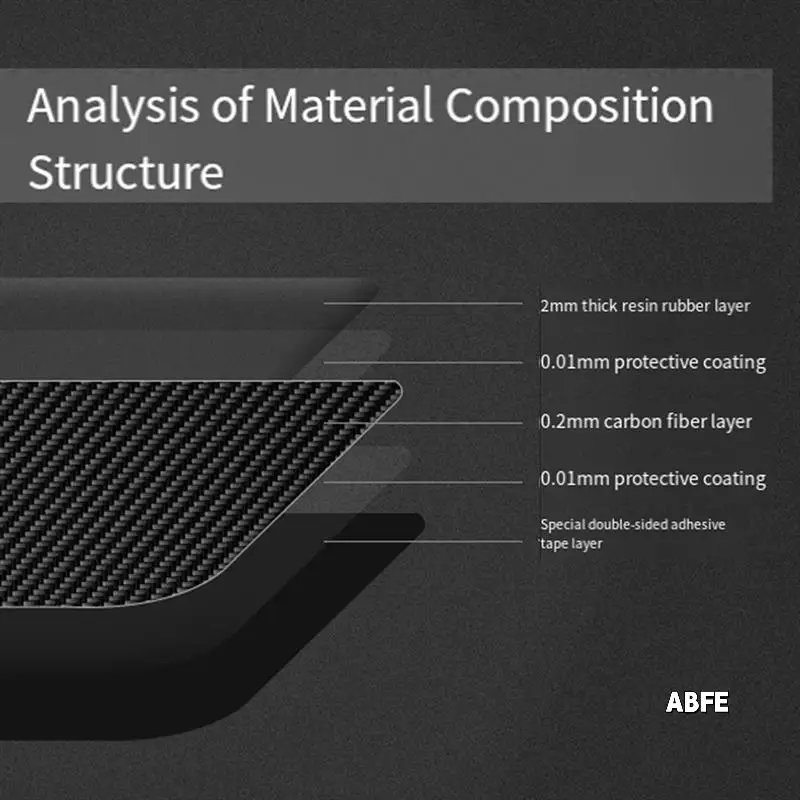 Analysis of Material Composition Structure

2mm thick resin rubber layer

0.01mm protective coating

0.2mm carbon fiber layer

0.01mm protective coating

Special double-sided adhesive tape layer

ABFE